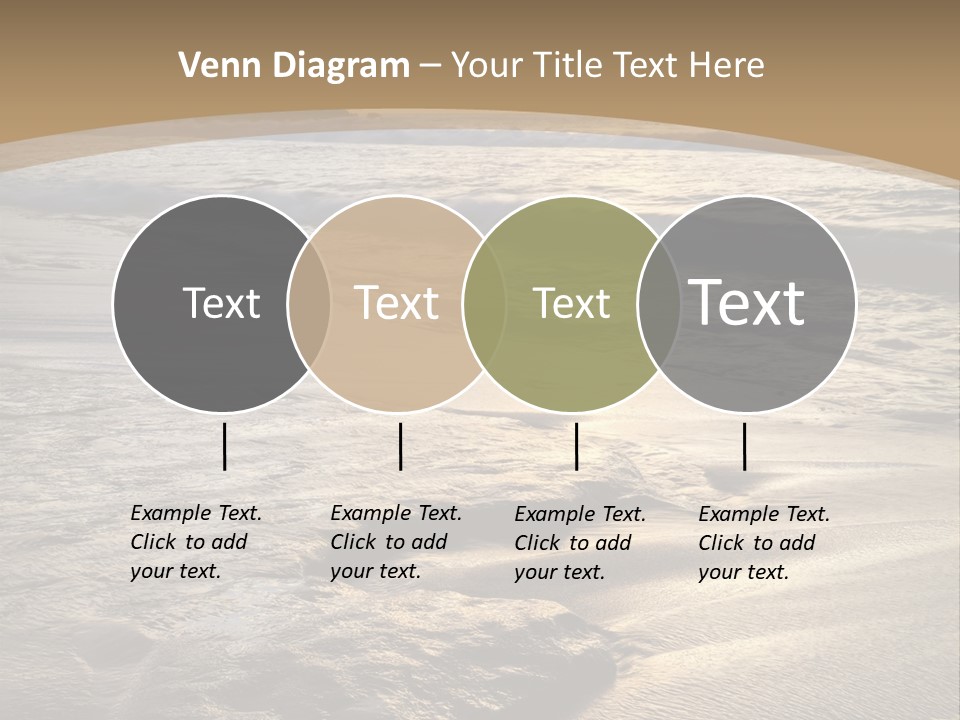 Venn Diagram – Your Title Text Here

Text

Text

Text

Text

Example Text. Click to add your text.

Example Text. Click to add your text.

Example Text. Click to add your text.

Example Text. Click to add your text.